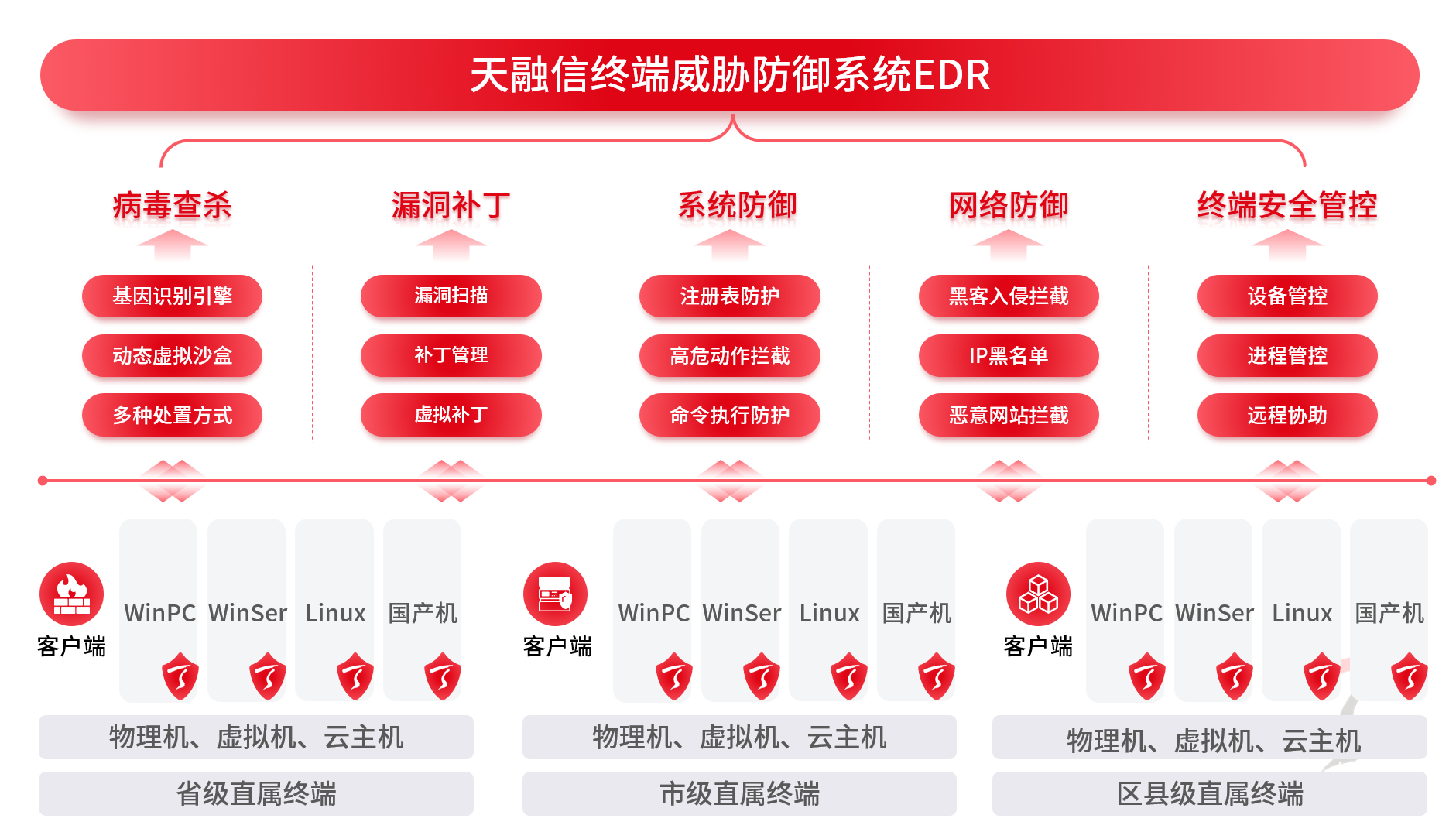 天融信终端威胁防御系统EDR

病毒查杀

基因识别引擎

动态虚拟沙盒

多种处置方式

漏洞补丁

漏洞扫描

补丁管理

虚拟补丁

系统防御

注册表防护

高危动作拦截

命令执行防护

网络防御

黑客入侵拦截

IP黑名单

恶意网站拦截

终端安全管控

设备管控

进程管控

远程协助

客户端

WinPC WinSer Linux 国产机

物理机、虚拟机、云主机

省级直属终端

客户端

WinPC WinSer Linux 国产机

物理机、虚拟机、云主机

市级直属终端

客户端

WinPC WinSer Linux 国产机

物理机、虚拟机、云主机

区县级直属终端